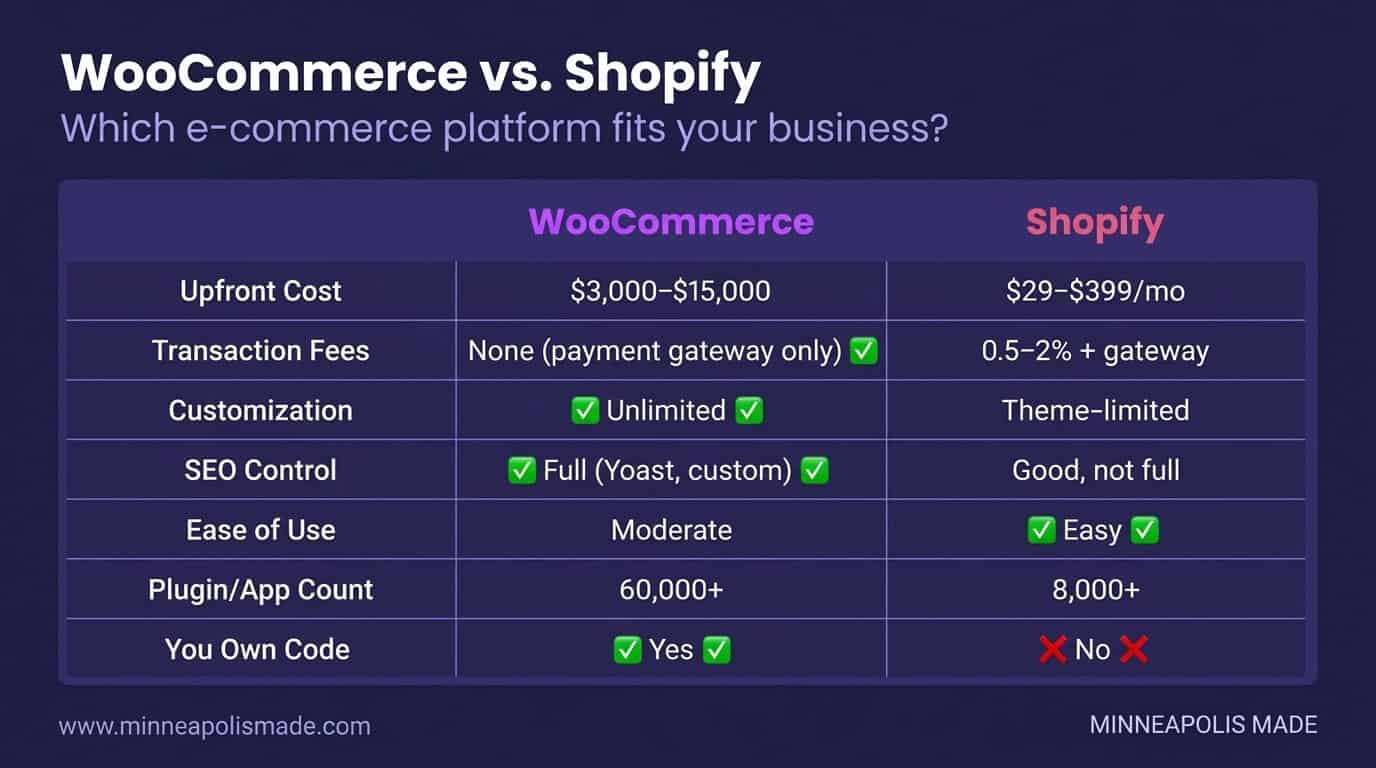 WooCommerce vs. Shopify
Which e-commerce platform fits your business?

| | WooCommerce | Shopify |
|---|---|---|
| Upfront Cost | \$3,000–\$15,000 | \$29–\$399/mo |
| Transaction Fees | None (payment gateway only) ✅ | 0.5–2% + gateway |
| Customization | ✅ Unlimited ✅ | Theme-limited |
| SEO Control | ✅ Full (Yoast, custom) ✅ | Good, not full |
| Ease of Use | Moderate | ✅ Easy ✅ |
| Plugin/App Count | 60,000+ | 8,000+ |
| You Own Code | ✅ Yes ✅ | ❌ No ❌ |

www.minneapolismade.com

MINNEAPOLIS MADE